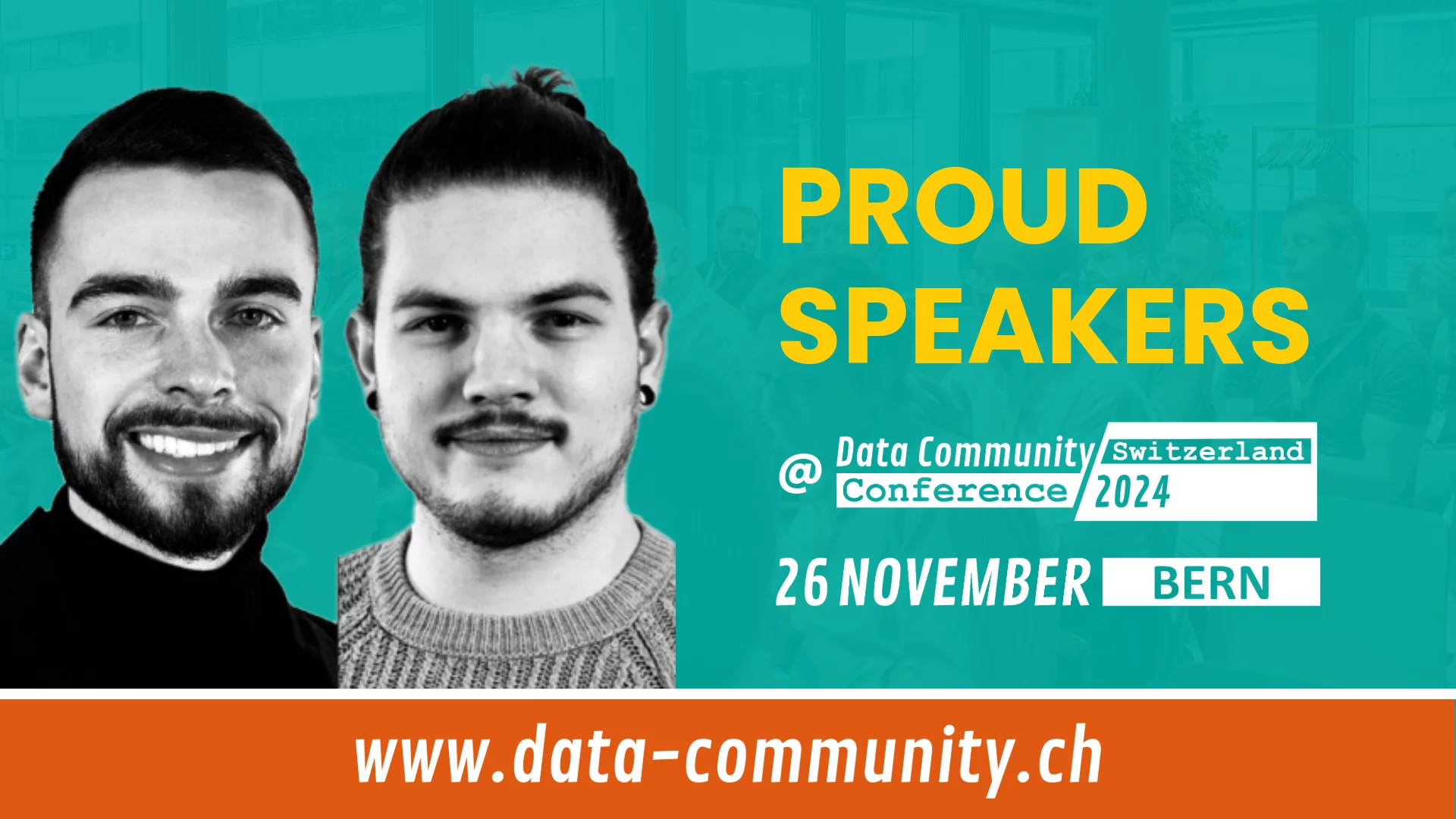 PROUD SPEAKERS

@ Data Community Switzerland
Conference 2024

26 NOVEMBER BERN

www.data-community.ch